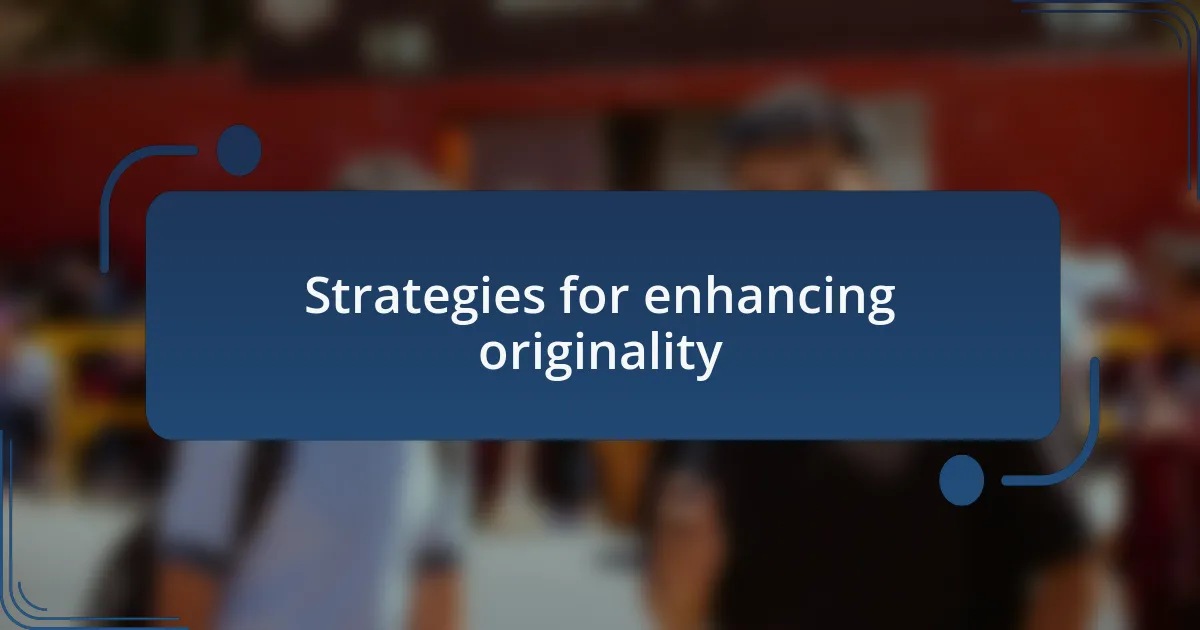 Strategies for enhancing originality